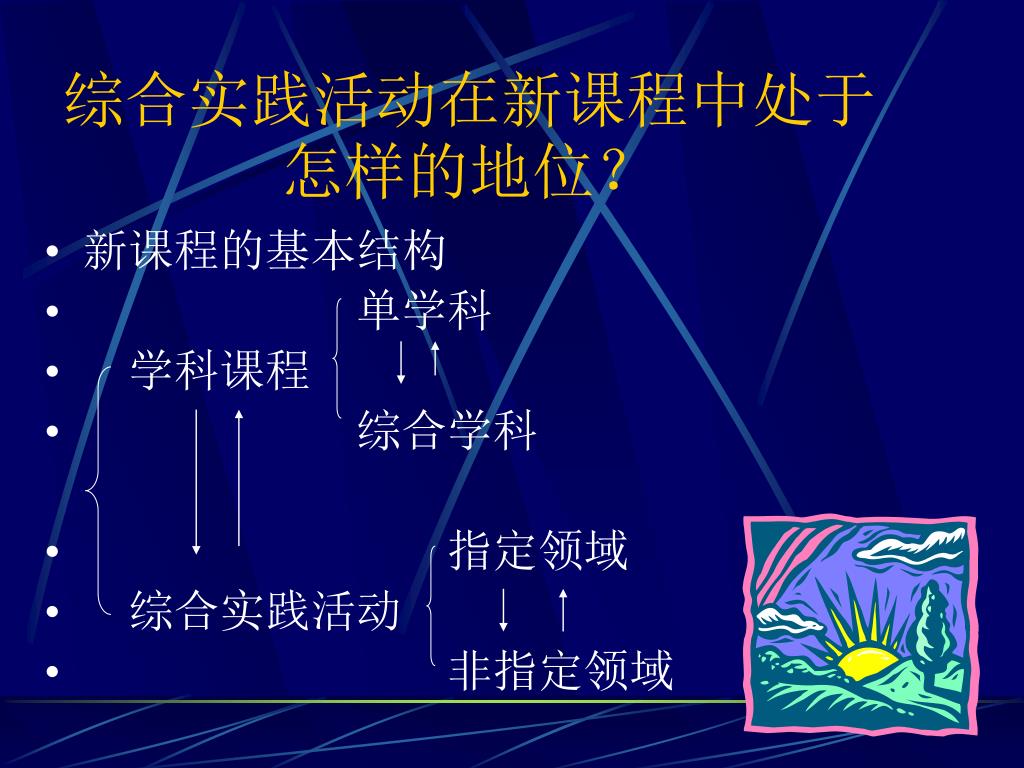 综合实践活动在新课程中处于怎样的地位？

• 新课程的基本结构
• 单学科
• 学科课程 ↓↑
• 综合学科
• 指定领域
• 综合实践活动 ↓ ↑
• 非指定领域